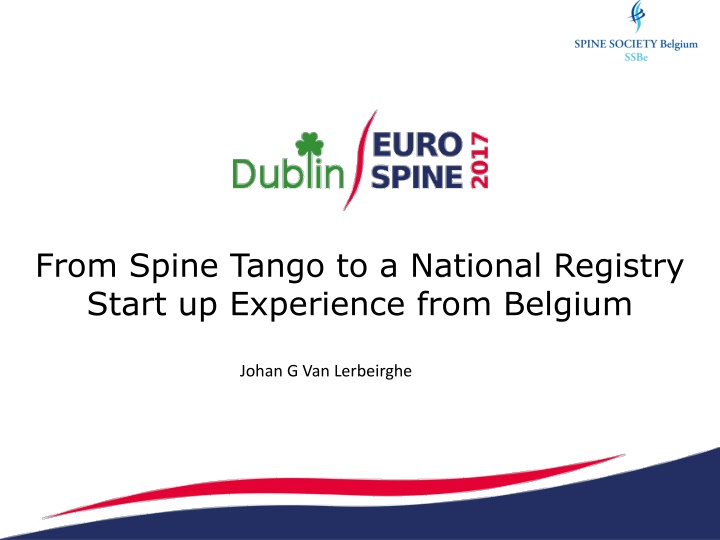 SPINE SOCIETY Belgium
SSBe

Dublin EURO SPINE 2017

From Spine Tango to a National Registry
Start up Experience from Belgium

Johan G Van Lerbeirghe